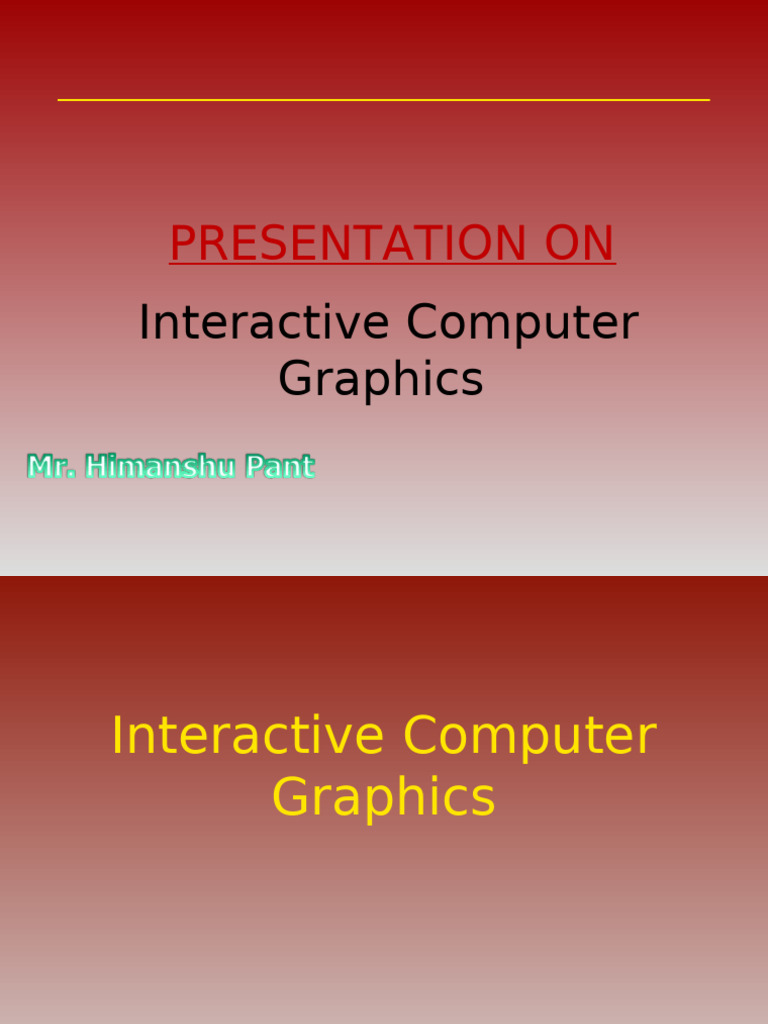 PRESENTATION ON

Interactive Computer Graphics

Mr. Himanshu Pant

Interactive Computer Graphics